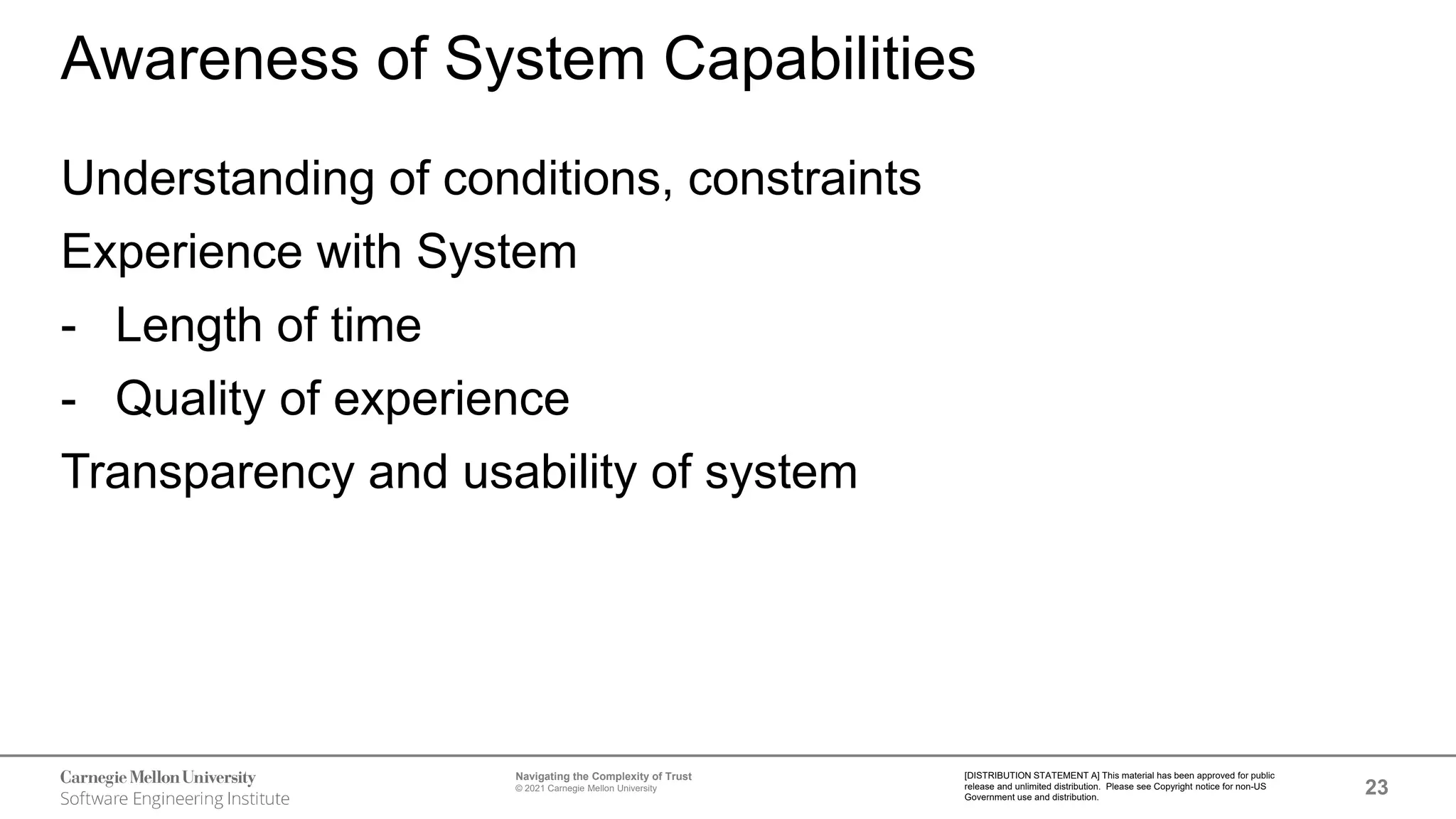 Awareness of System Capabilities

Understanding of conditions, constraints

Experience with System

- Length of time

- Quality of experience

Transparency and usability of system

Carnegie Mellon University
Software Engineering Institute

Navigating the Complexity of Trust
© 2021 Carnegie Mellon University

[DISTRIBUTION STATEMENT A] This material has been approved for public release and unlimited distribution. Please see Copyright notice for non-US Government use and distribution.

23